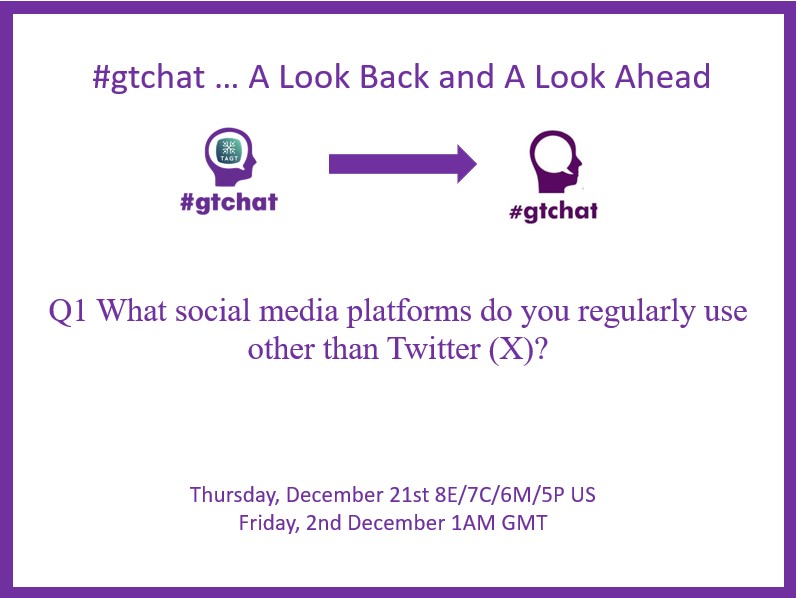 #gtchat … A Look Back and A Look Ahead

TAGT
#gtchat

#gtchat

Q1 What social media platforms do you regularly use other than Twitter (X)?

Thursday, December 21st 8E/7C/6M/5P US
Friday, 2nd December 1AM GMT